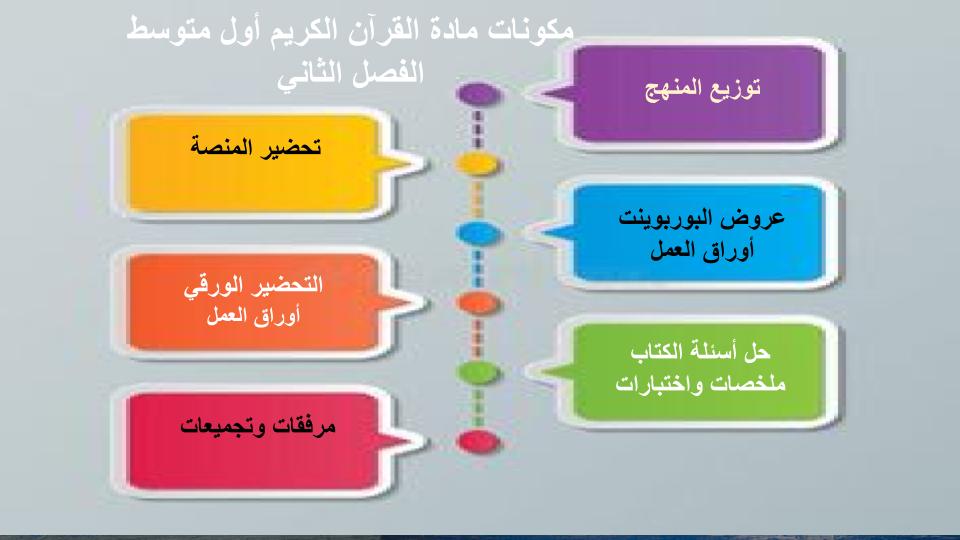 مكونات مادة القرآن الكريم أول متوسط
الفصل الثاني

توزيع المنهج

تحضير المنصة

عروض البوربوينت
أوراق العمل

التحضير الورقي
أوراق العمل

حل أسئلة الكتاب
ملخصات واختبارات

مرفقات وتجميعات